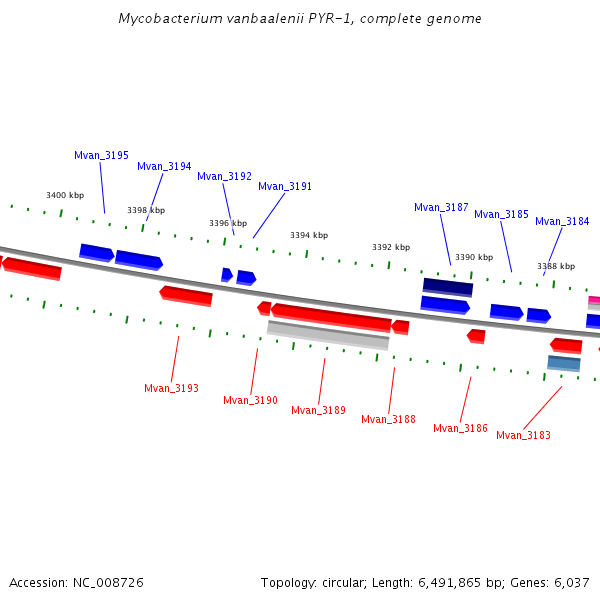 Mycobacterium vanbaalenii PYR-1, complete genome

Mvan_3195
Mvan_3194
Mvan_3192
Mvan_3191
Mvan_3187
Mvan_3185
Mvan_3184

3400 kbp
3398 kbp
3396 kbp
3394 kbp
3392 kbp
3390 kbp
3388 kbp

Mvan_3193
Mvan_3190
Mvan_3189
Mvan_3188
Mvan_3186
Mvan_3183

Accession: NC_008726

Topology: circular; Length: 6,491,865 bp; Genes: 6,037